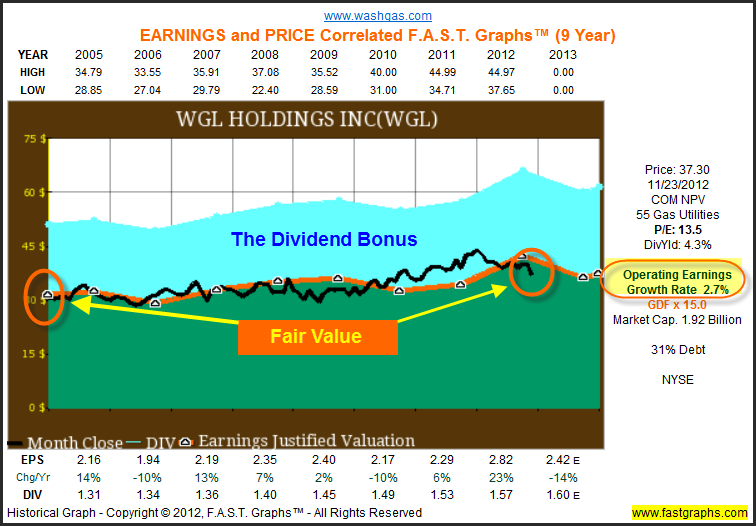 www.washgas.com

EARNINGS and PRICE Correlated F.A.S.T. Graphs™ (9 Year)

| YEAR | 2005 | 2006 | 2007 | 2008 | 2009 | 2010 | 2011 | 2012 | 2013 |
|---|---|---|---|---|---|---|---|---|---|
| HIGH | 34.79 | 33.55 | 35.91 | 37.08 | 35.52 | 40.00 | 44.99 | 44.97 | 0.00 |
| LOW | 28.85 | 27.04 | 29.79 | 22.40 | 28.59 | 31.00 | 34.71 | 37.65 | 0.00 |

WGL HOLDINGS INC(WGL)

75 $
60 $
45 $
30 $
15 $
0 $

The Dividend Bonus

Fair Value

Price: 37.30
11/23/2012
COM NPV
55 Gas Utilities
P/E: 13.5
DivYld: 4.3%

Operating Earnings Growth Rate 2.7%
GDF x 15.0
Market Cap. 1.92 Billion

31% Debt

NYSE

Month Close DIV Earnings Justified Valuation

| EPS | 2.16 | 1.94 | 2.19 | 2.35 | 2.40 | 2.17 | 2.29 | 2.82 | 2.42 E |
|---|---|---|---|---|---|---|---|---|---|
| Chg/Yr | 14% | -10% | 13% | 7% | 2% | -10% | 6% | 23% | -14% |
| DIV | 1.31 | 1.34 | 1.36 | 1.40 | 1.45 | 1.49 | 1.53 | 1.57 | 1.60 E |

Historical Graph - Copyright © 2012, F.A.S.T. Graphs™ - All Rights Reserved

www.fastgraphs.com